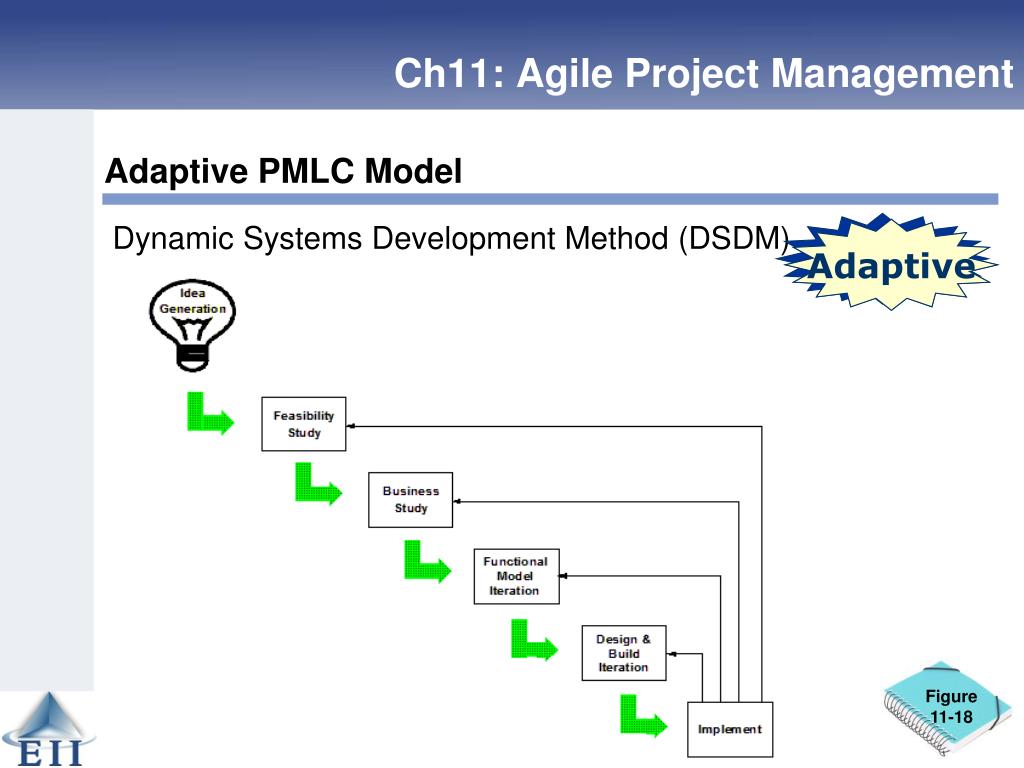 Ch11: Agile Project Management

Adaptive PMLC Model

Dynamic Systems Development Method (DSDM)

Adaptive

Idea Generation

Feasibility Study

Business Study

Functional Model Iteration

Design & Build Iteration

Implement

Figure 11-18

EII